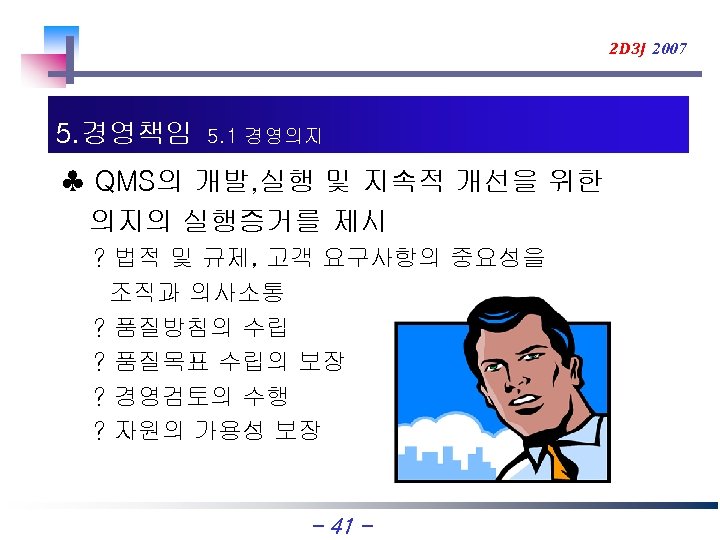 2D3J 2007

5.경영책임 5.1 경영의지

♣ QMS의 개발,실행 및 지속적 개선을 위한 의지의 실행증거를 제시

? 법적 및 규제, 고객 요구사항의 중요성을 조직과 의사소통

? 품질방침의 수립

? 품질목표 수립의 보장

? 경영검토의 수행

? 자원의 가용성 보장

- 41 -